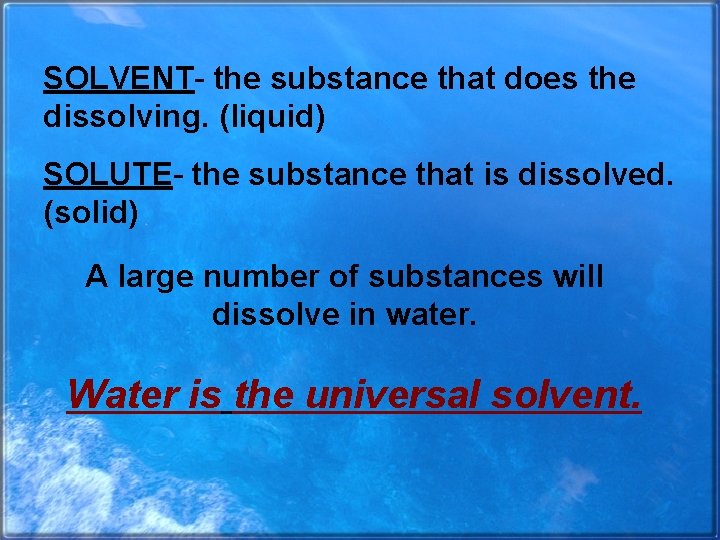 SOLVENT- the substance that does the dissolving. (liquid)

SOLUTE- the substance that is dissolved. (solid)

A large number of substances will dissolve in water.

Water is the universal solvent.